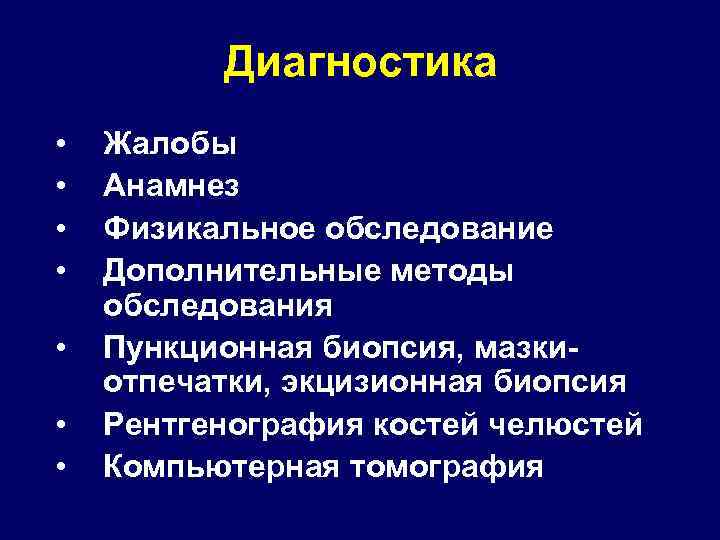 Диагностика

• Жалобы
• Анамнез
• Физикальное обследование
• Дополнительные методы обследования
• Пункционная биопсия, мазки-отпечатки, экцизионная биопсия
• Рентгенография костей челюстей
• Компьютерная томография